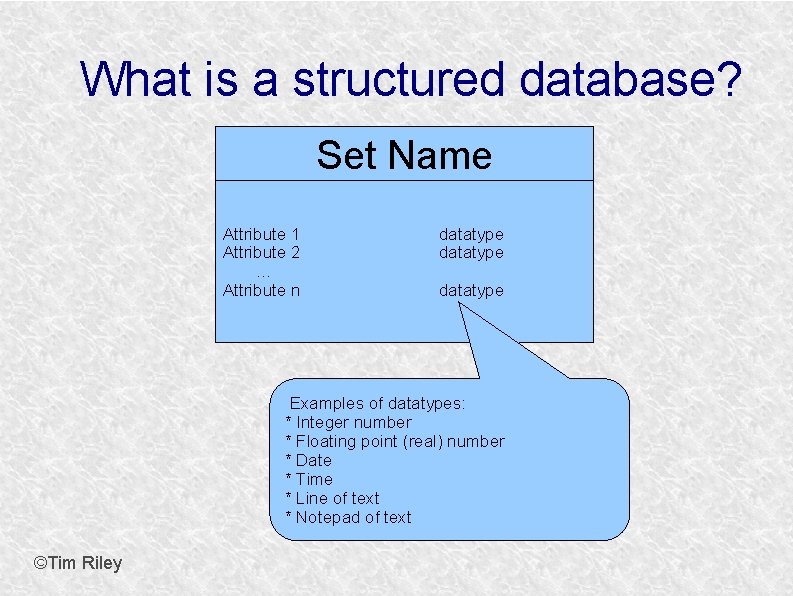 What is a structured database?

Set Name

Attribute 1 datatype
Attribute 2 datatype
...
Attribute n datatype

Examples of datatypes:
* Integer number
* Floating point (real) number
* Date
* Time
* Line of text
* Notepad of text

©Tim Riley